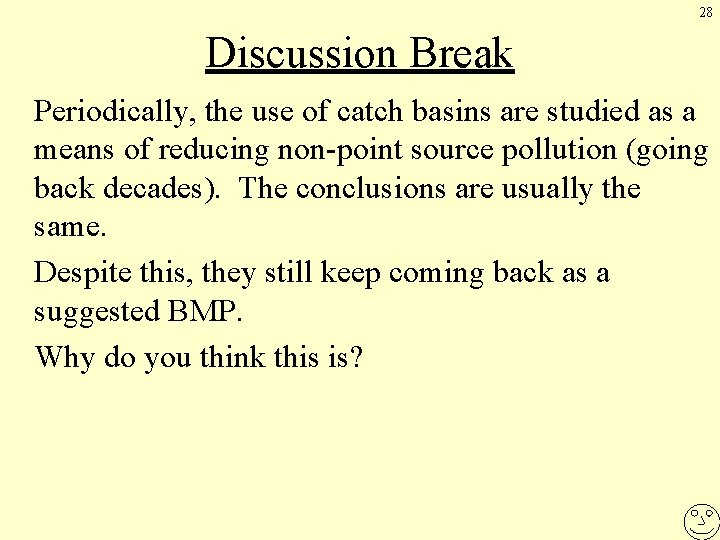 28

Discussion Break

Periodically, the use of catch basins are studied as a means of reducing non-point source pollution (going back decades). The conclusions are usually the same.

Despite this, they still keep coming back as a suggested BMP.

Why do you think this is?